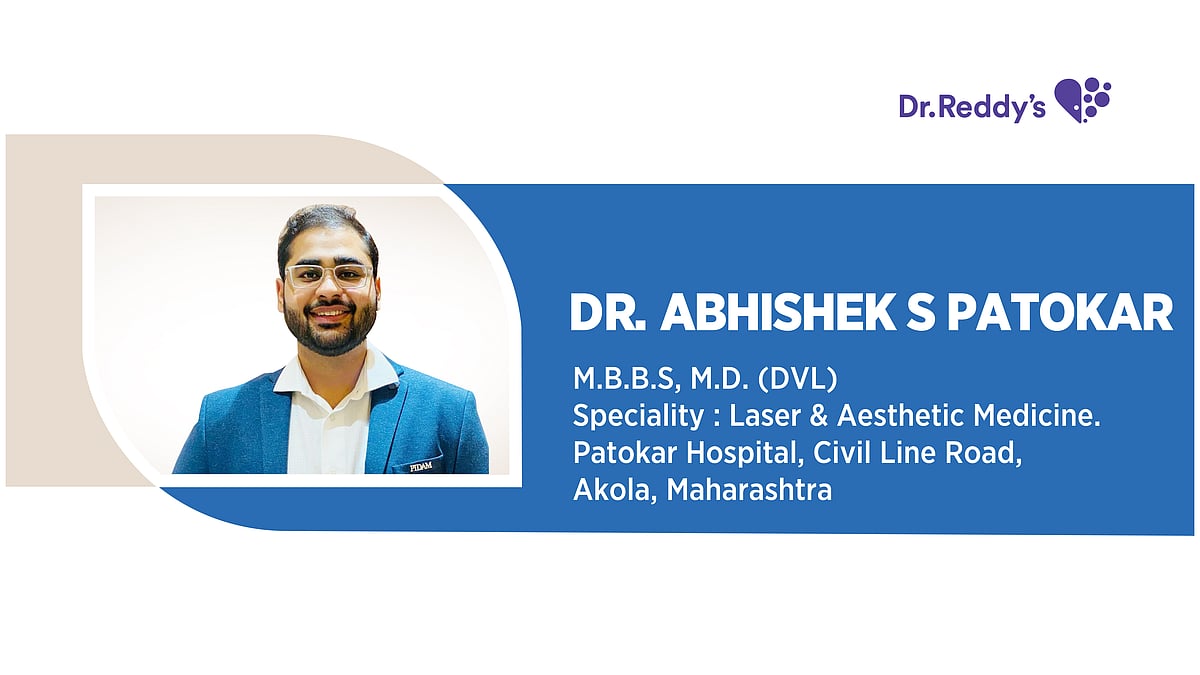 Dr.Reddy's

PIDAM

DR. ABHISHEK S PATOKAR

M.B.B.S, M.D. (DVL)
Speciality : Laser & Aesthetic Medicine.
Patokar Hospital, Civil Line Road,
Akola, Maharashtra